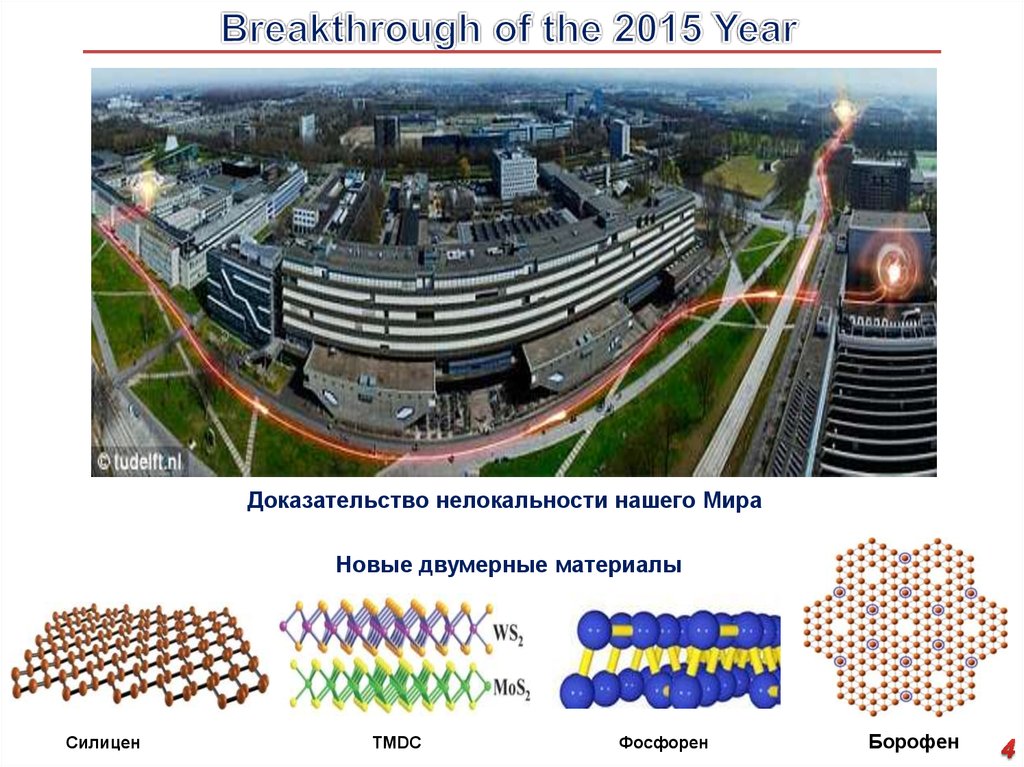 Breakthrough of the 2015 Year

© tudelft.nl

Доказательство нелокальности нашего Мира

Новые двумерные материалы

$WS_2$

$MoS_2$

Силицен

TMDC

Фосфорен

Борофен

4